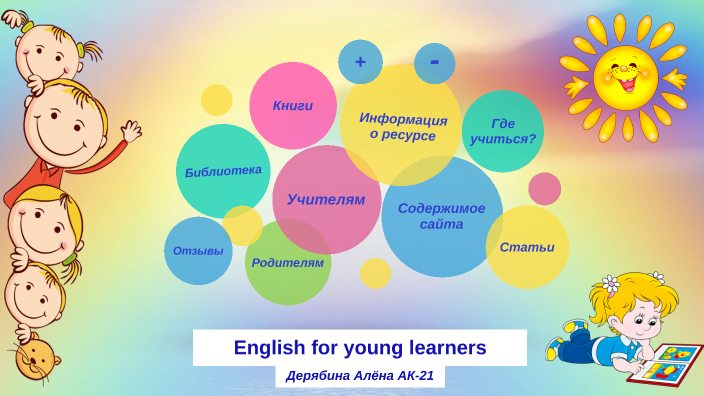 +

-

Книги

Информация о ресурсе

Где учиться?

Библиотека

Учителям

Содержимое сайта

Отзывы

Родителям

Статьи

English for young learners

Дерябина Алёна АК-21